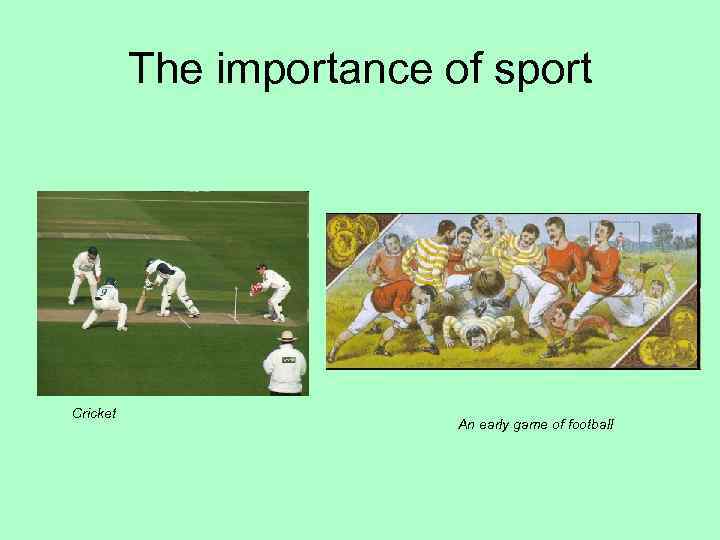 The importance of sport

Cricket

An early game of football